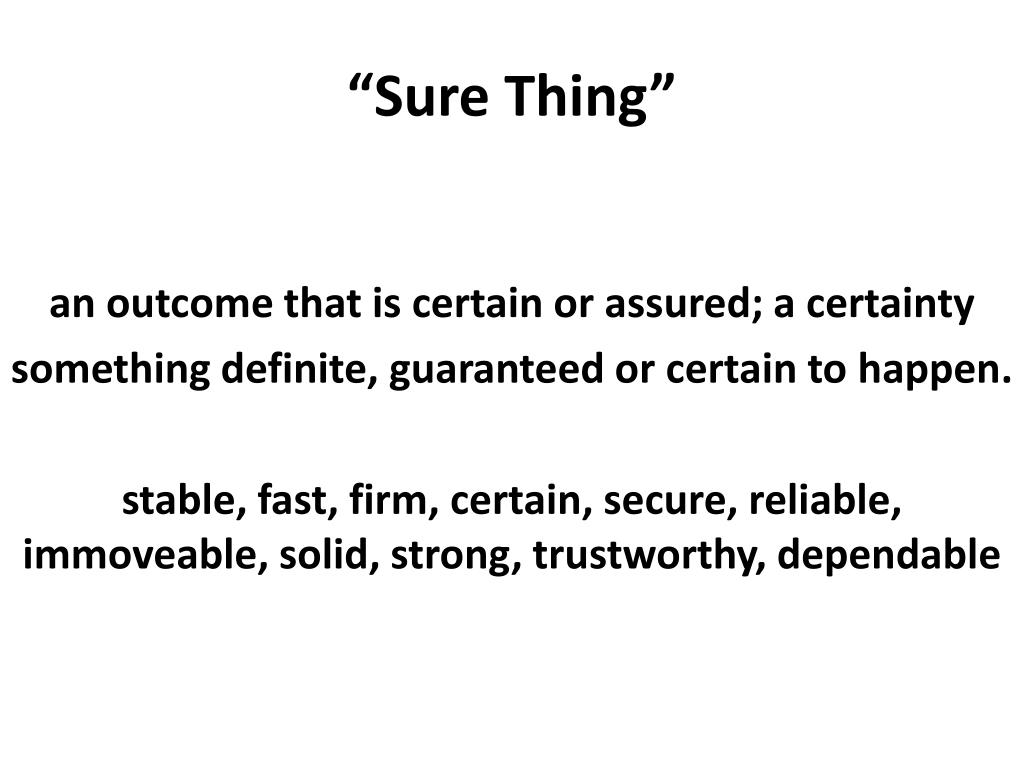 “Sure Thing”

an outcome that is certain or assured; a certainty
something definite, guaranteed or certain to happen.

stable, fast, firm, certain, secure, reliable, immoveable, solid, strong, trustworthy, dependable